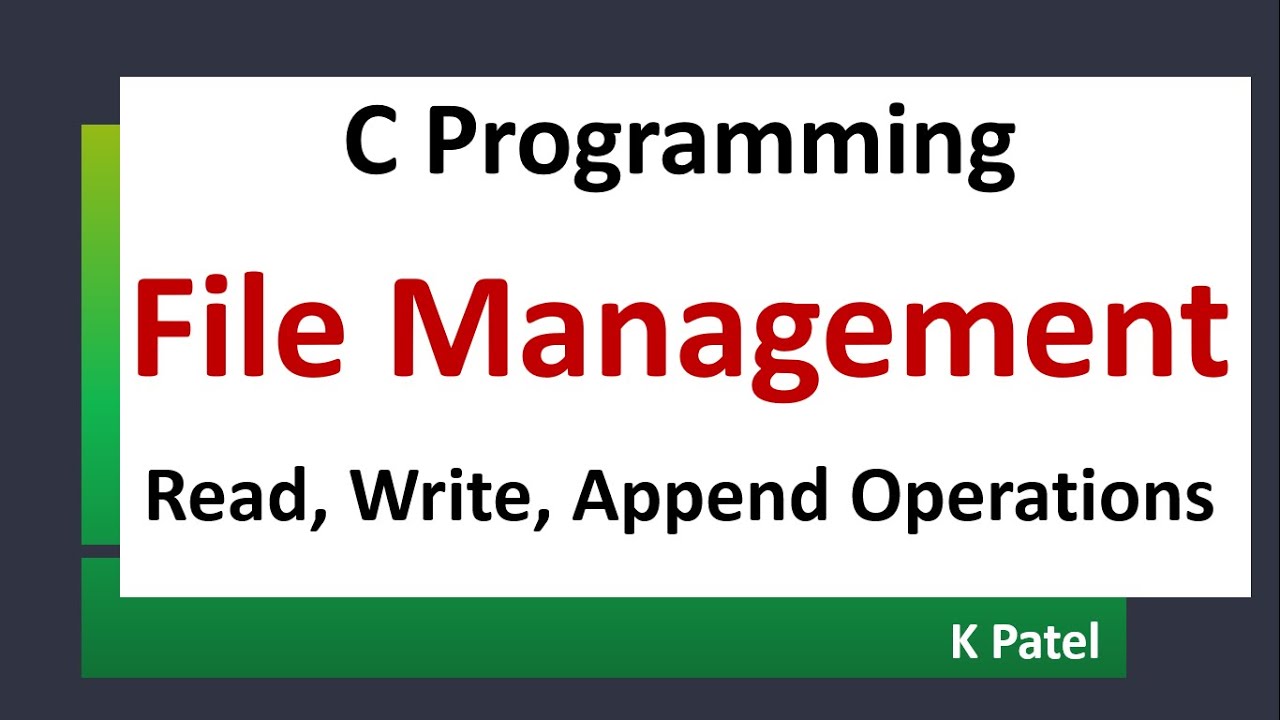 C Programming

File Management

Read, Write, Append Operations

K Patel